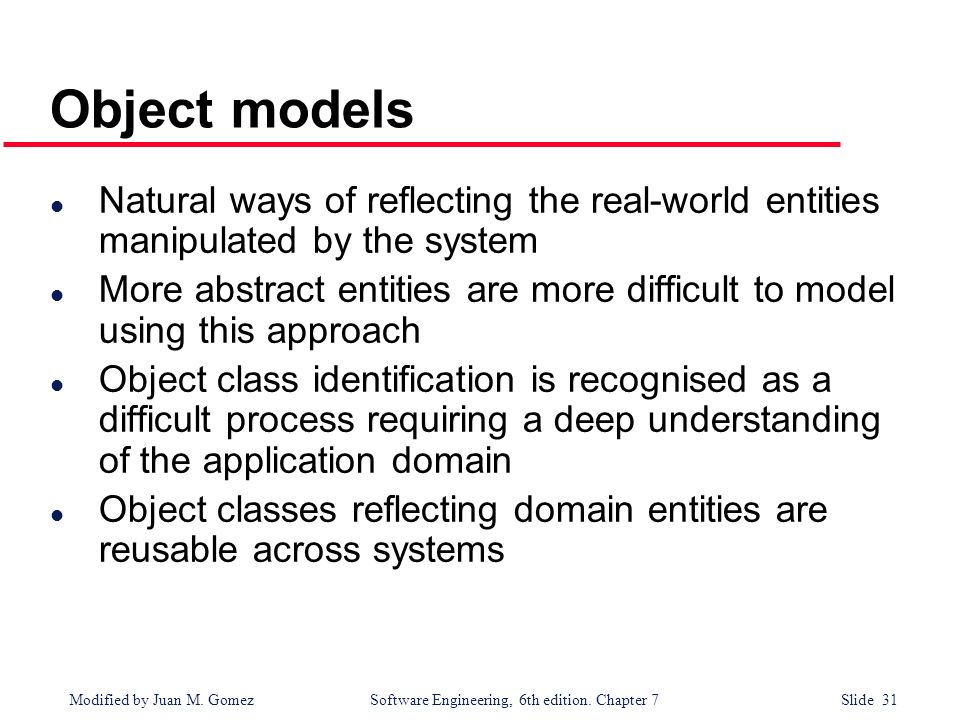 Object models

- Natural ways of reflecting the real-world entities manipulated by the system
- More abstract entities are more difficult to model using this approach
- Object class identification is recognised as a difficult process requiring a deep understanding of the application domain
- Object classes reflecting domain entities are reusable across systems

Modified by Juan M. Gomez Software Engineering, 6th edition. Chapter 7 Slide 31